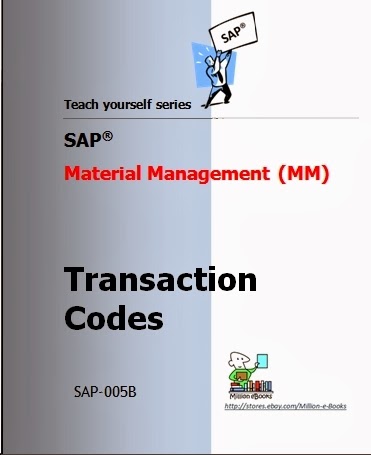 SAP®

Teach yourself series

SAP®

Material Management (MM)

Transaction Codes

SAP-005B

Million eBooks

http://stores.ebay.com/Million-e-Books